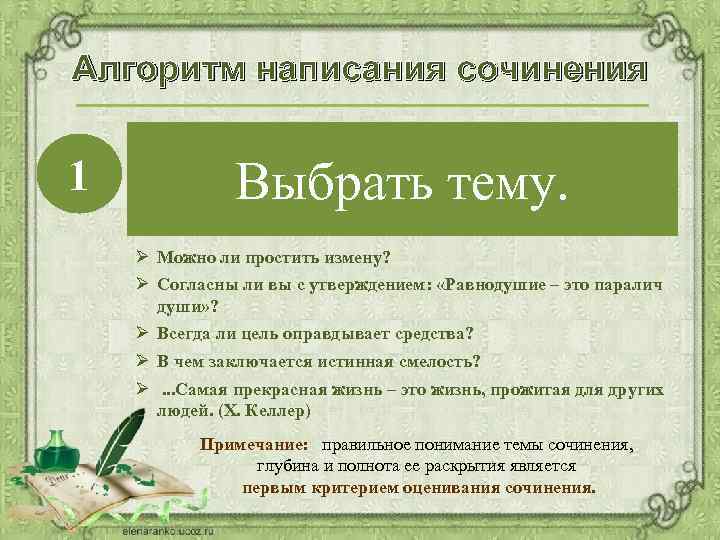 Алгоритм написания сочинения

1

Выбрать тему.

➢ Можно ли простить измену?
➢ Согласны ли вы с утверждением: «Равнодушие – это паралич души»?
➢ Всегда ли цель оправдывает средства?
➢ В чем заключается истинная смелость?
➢ ...Самая прекрасная жизнь – это жизнь, прожитая для других людей. (Х. Келлер)

Примечание: правильное понимание темы сочинения, глубина и полнота ее раскрытия является первым критерием оценивания сочинения.

elenaranko.ucoz.ru